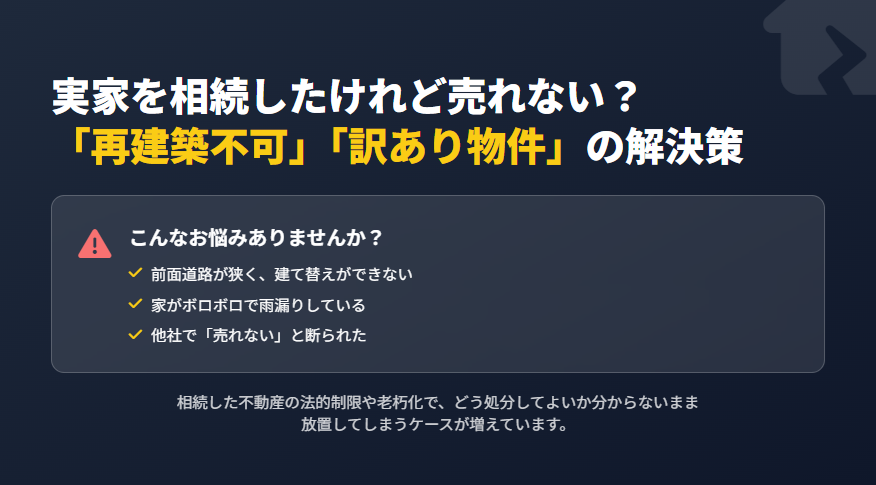 実家を相続したけれど売れない？
「再建築不可」「訳あり物件」の解決策

こんなお悩みありませんか？

前面道路が狭く、建て替えができない

家がボロボロで雨漏りしている

他社で「売れない」と断られた

相続した不動産の法的制限や老朽化で、どう処分してよいか分からないまま放置してしまうケースが増えています。